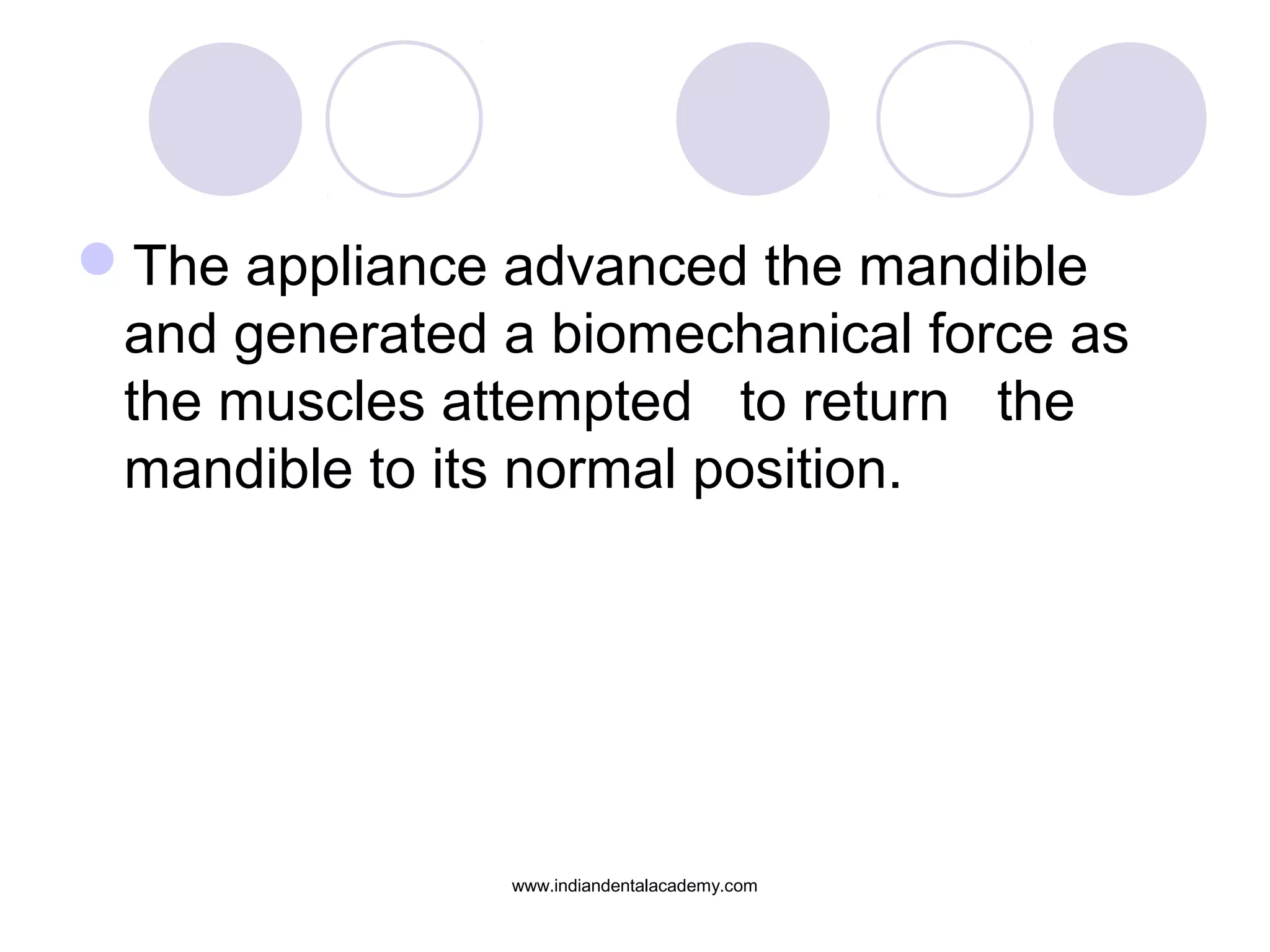 The appliance advanced the mandible and generated a biomechanical force as the muscles attempted to return the mandible to its normal position.

www.indiandentalacademy.com